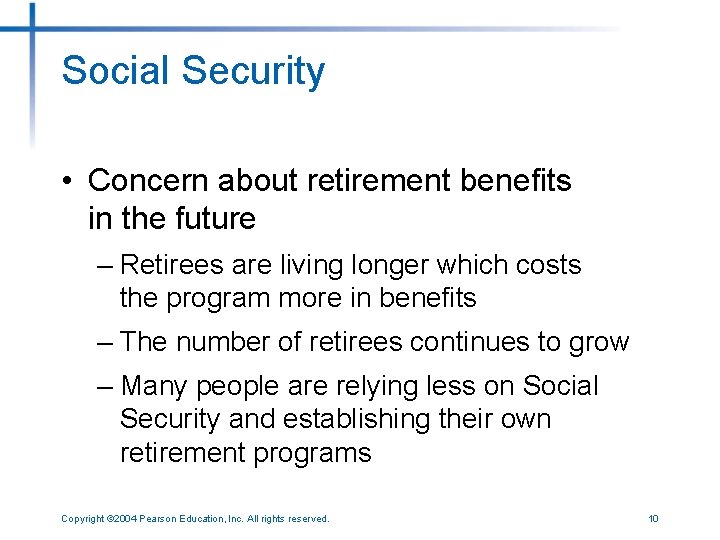 Social Security

• Concern about retirement benefits in the future

– Retirees are living longer which costs the program more in benefits

– The number of retirees continues to grow

– Many people are relying less on Social Security and establishing their own retirement programs

Copyright ©2004 Pearson Education, Inc. All rights reserved.

10